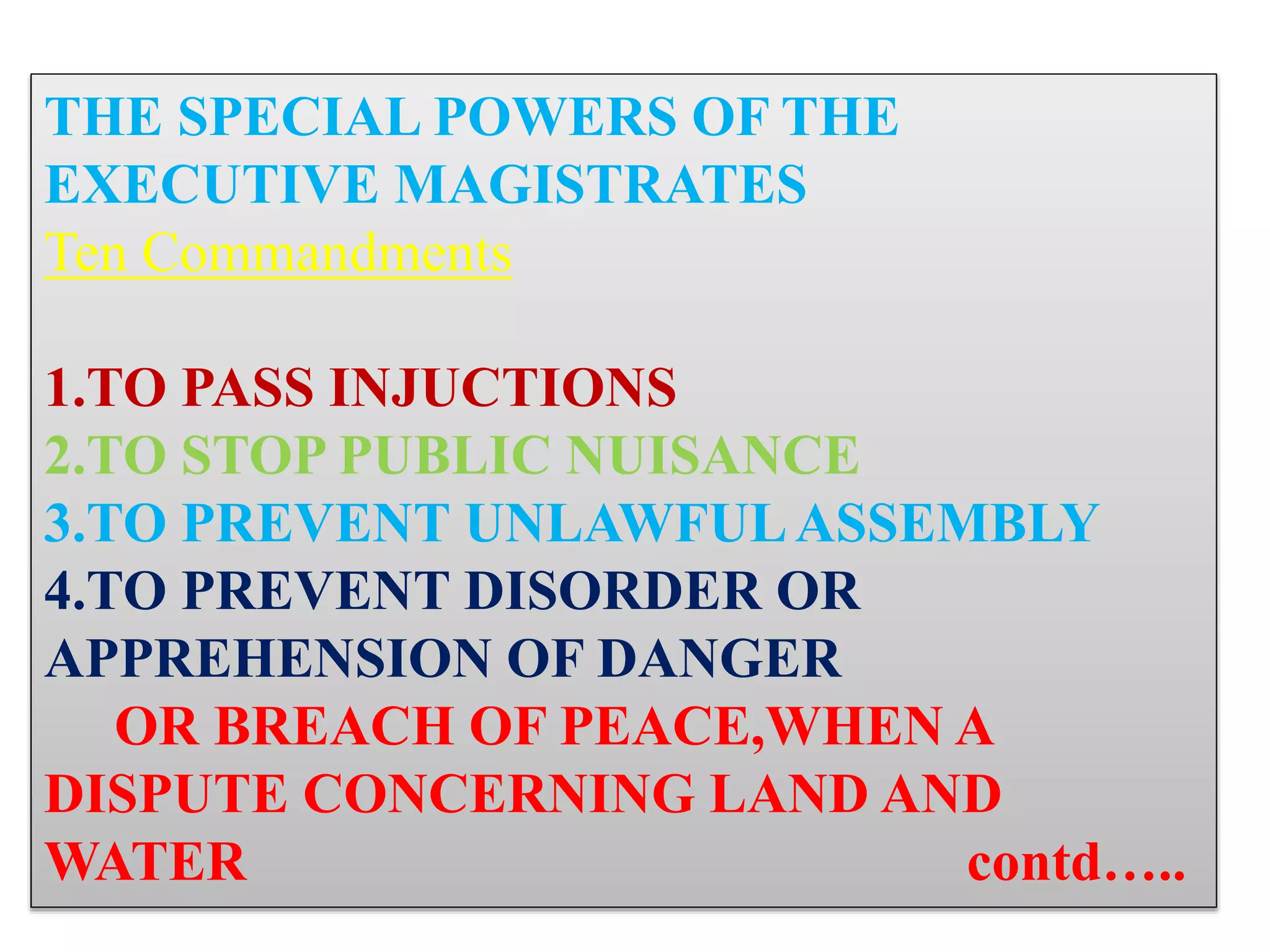 THE SPECIAL POWERS OF THE EXECUTIVE MAGISTRATES
Ten Commandments

1.TO PASS INJUCTIONS
2.TO STOP PUBLIC NUISANCE
3.TO PREVENT UNLAWFUL ASSEMBLY
4.TO PREVENT DISORDER OR APPREHENSION OF DANGER
OR BREACH OF PEACE,WHEN A DISPUTE CONCERNING LAND AND WATER
contd…..